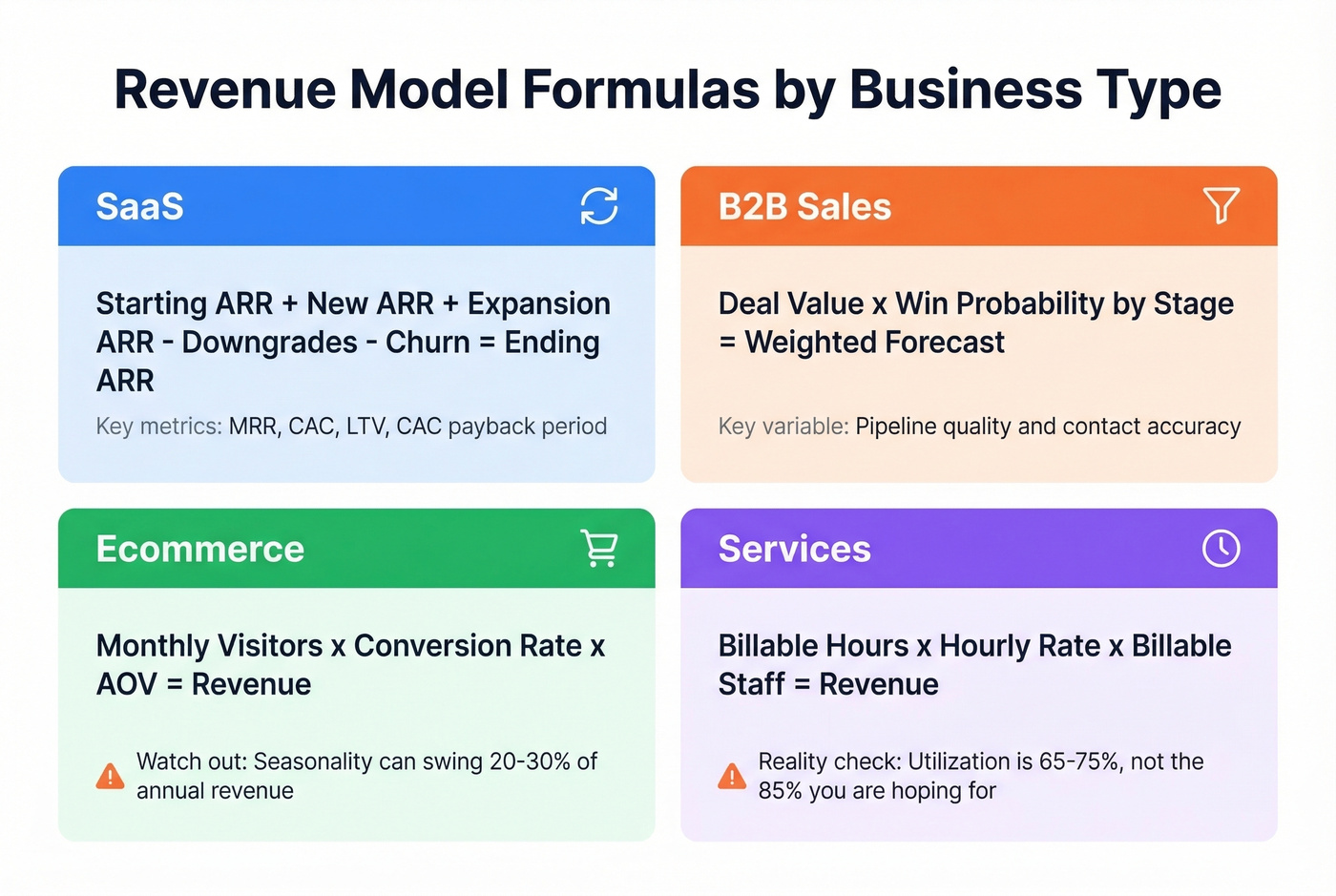 Revenue Model Formulas by Business Type

SaaS

Starting ARR + New ARR + Expansion ARR - Downgrades - Churn = Ending ARR

Key metrics: MRR, CAC, LTV, CAC payback period

B2B Sales

Deal Value x Win Probability by Stage = Weighted Forecast

Key variable: Pipeline quality and contact accuracy

Ecommerce

Monthly Visitors x Conversion Rate x AOV = Revenue

Watch out: Seasonality can swing 20-30% of annual revenue

Services

Billable Hours x Hourly Rate x Billable Staff = Revenue

Reality check: Utilization is 65-75%, not the 85% you are hoping for